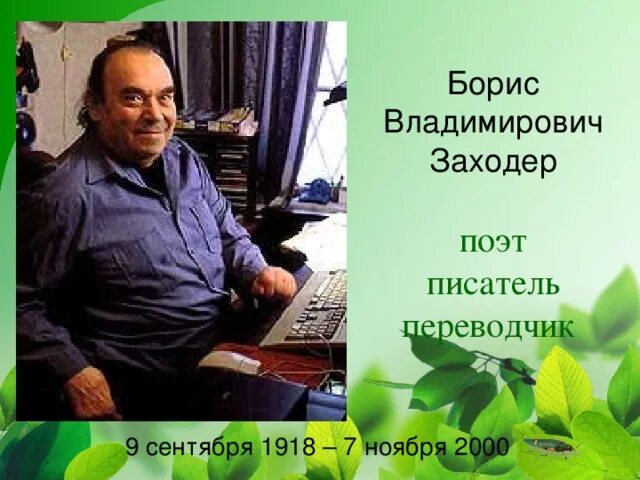 Борис Владимирович Заходер

поэт
писатель
переводчик

9 сентября 1918 – 7 ноября 2000